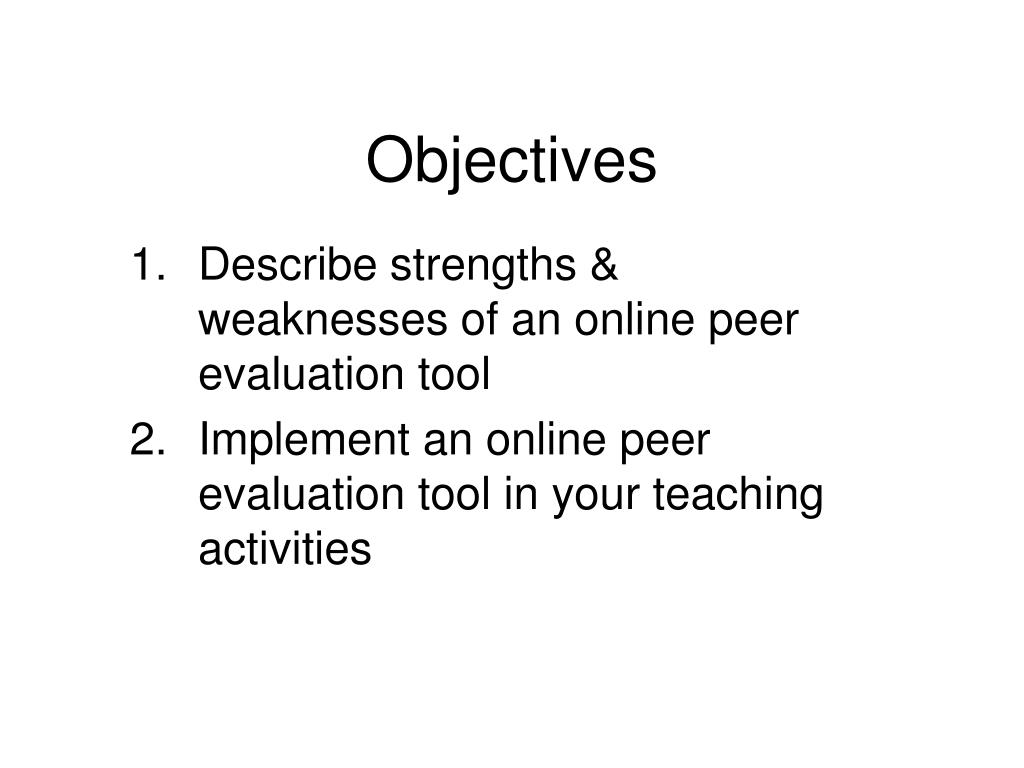 Objectives

1. Describe strengths & weaknesses of an online peer evaluation tool
2. Implement an online peer evaluation tool in your teaching activities